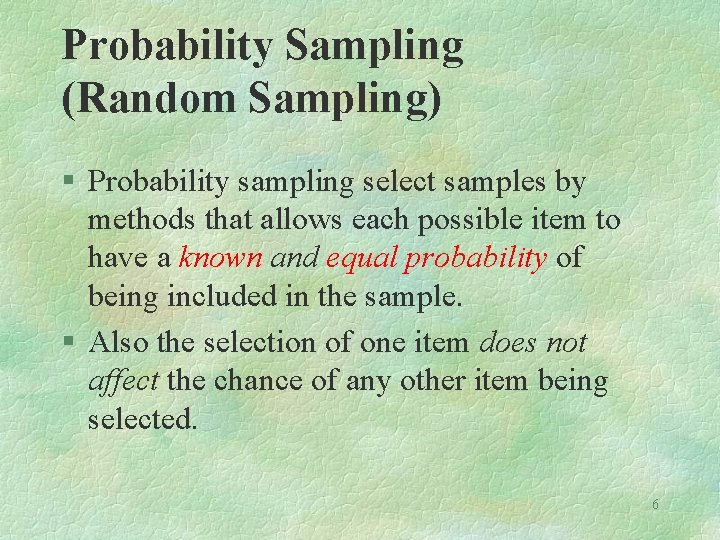 Probability Sampling (Random Sampling)

§ Probability sampling select samples by methods that allows each possible item to have a known and equal probability of being included in the sample.

§ Also the selection of one item does not affect the chance of any other item being selected.

6